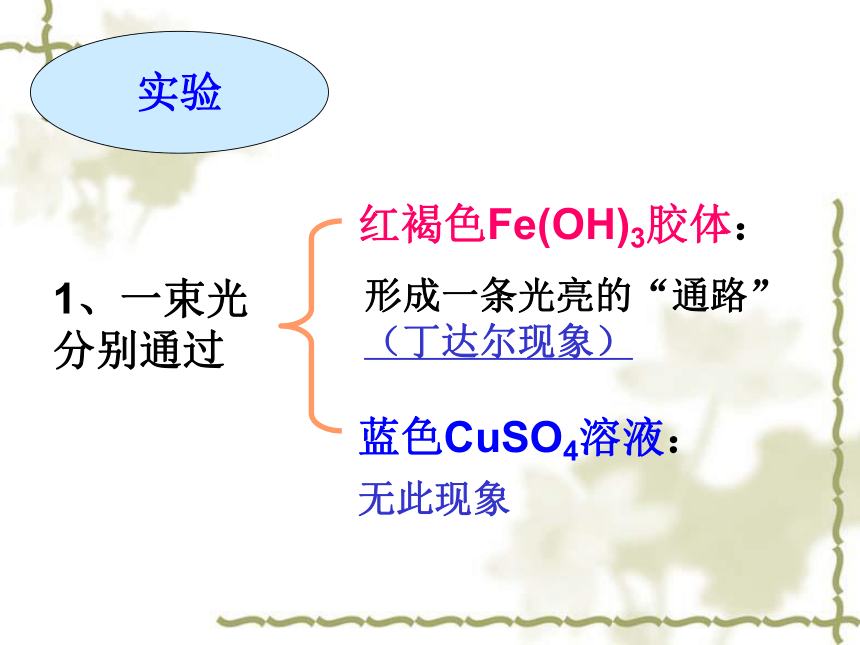 实验

1、一束光分别通过

红褐色$Fe(OH)_3$胶体：

形成一条光亮的“通路”（丁达尔现象）

蓝色$CuSO_4$溶液：

无此现象